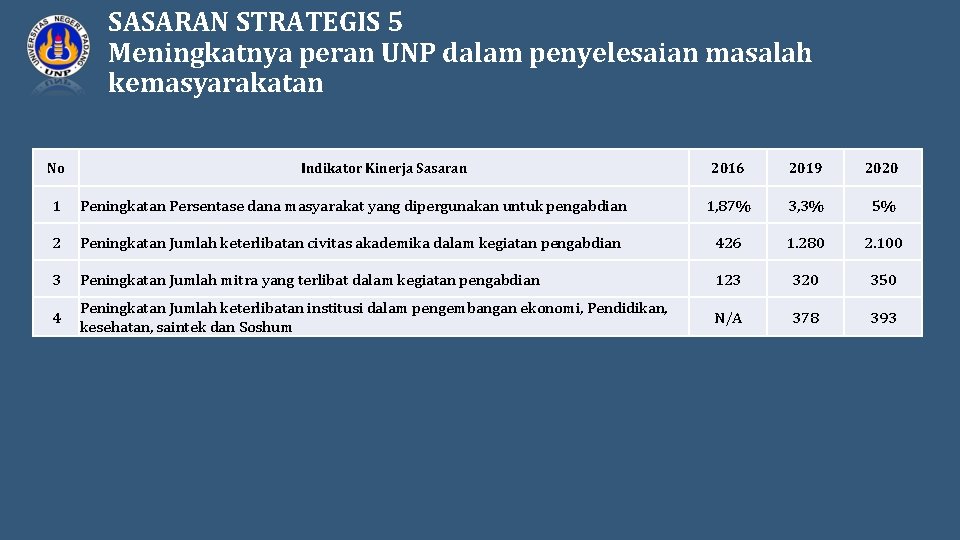 UNIVERSITAS NEGERI PADANG
UNP

SASARAN STRATEGIS 5
Meningkatnya peran UNP dalam penyelesaian masalah kemasyarakatan

| No | Indikator Kinerja Sasaran | 2016 | 2019 | 2020 |
|---|---|---|---|---|
| 1 | Peningkatan Persentase dana masyarakat yang dipergunakan untuk pengabdian | 1,87% | 3,3% | 5% |
| 2 | Peningkatan Jumlah keterlibatan civitas akademika dalam kegiatan pengabdian | 426 | 1.280 | 2.100 |
| 3 | Peningkatan Jumlah mitra yang terlibat dalam kegiatan pengabdian | 123 | 320 | 350 |
| 4 | Peningkatan Jumlah keterlibatan institusi dalam pengembangan ekonomi, Pendidikan, kesehatan, saintek dan Soshum | N/A | 378 | 393 |